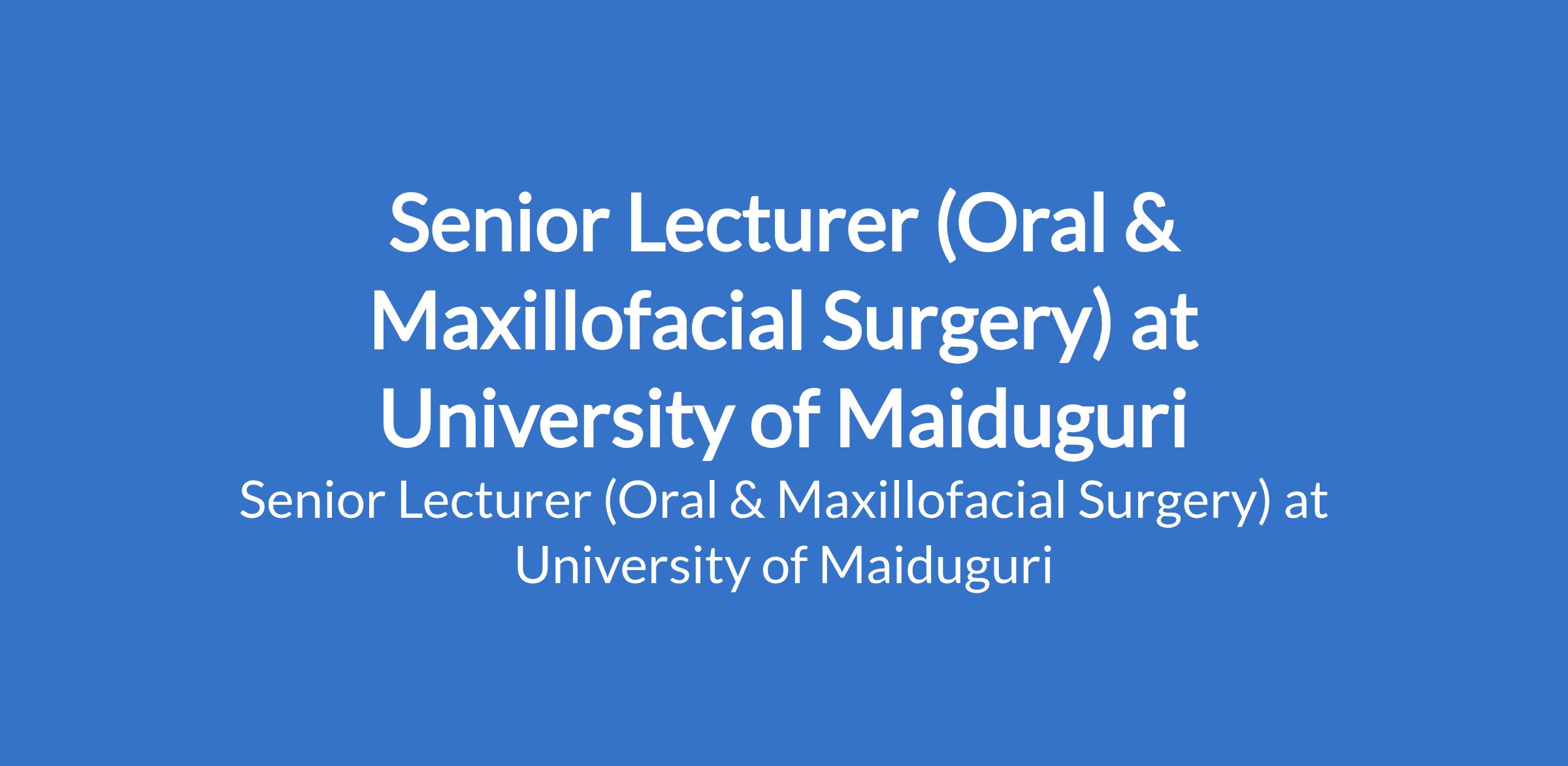 Senior Lecturer (Oral & Maxillofacial Surgery) at University of Maiduguri

Senior Lecturer (Oral & Maxillofacial Surgery) at University of Maiduguri